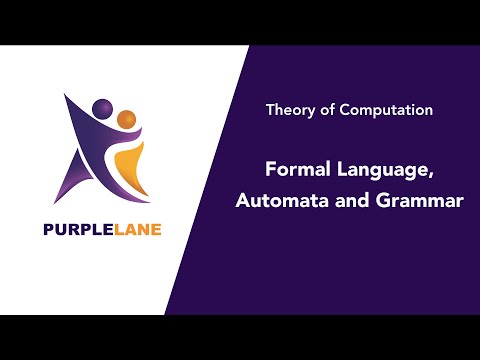 PURPLELANE

Theory of Computation

Formal Language, Automata and Grammar